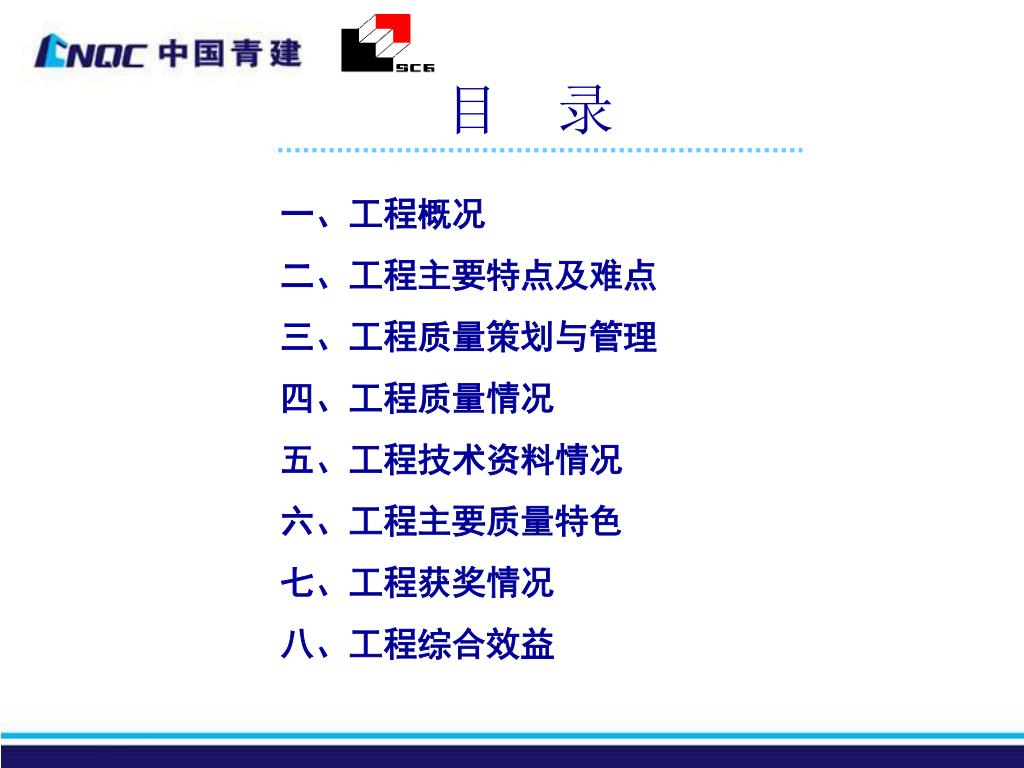 CNQC 中国青建

SCG

目　录

一、工程概况
二、工程主要特点及难点
三、工程质量策划与管理
四、工程质量情况
五、工程技术资料情况
六、工程主要质量特色
七、工程获奖情况
八、工程综合效益